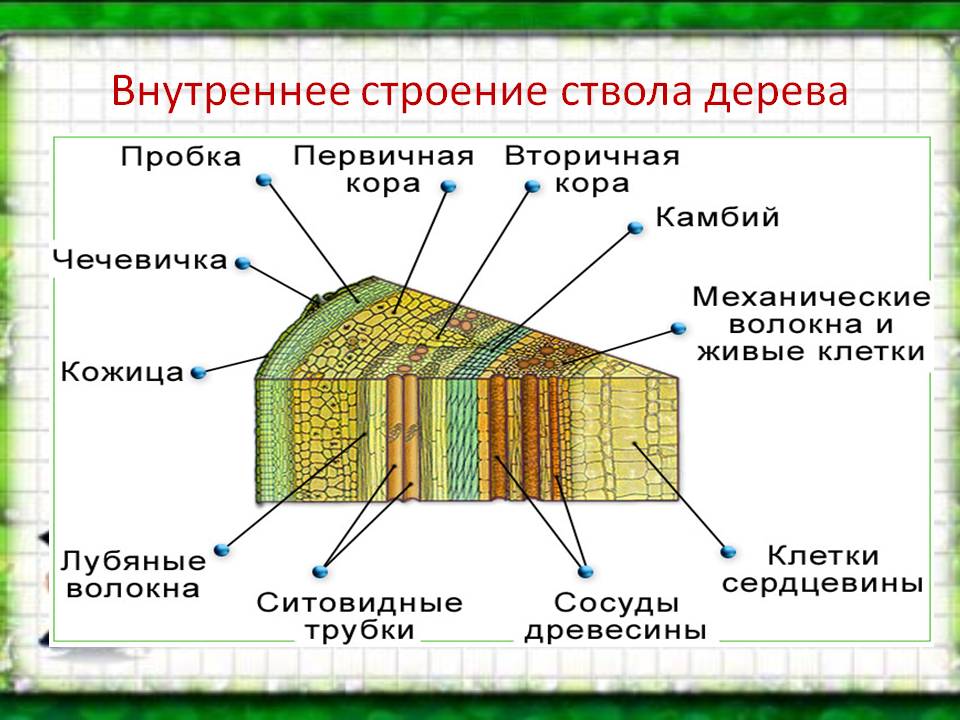 Внутреннее строение ствола дерева

Пробка

Первичная кора

Вторичная кора

Камбий

Чечевичка

Механические волокна и живые клетки

Кожица

Лубяные волокна

Ситовидные трубки

Сосуды древесины

Клетки сердцевины